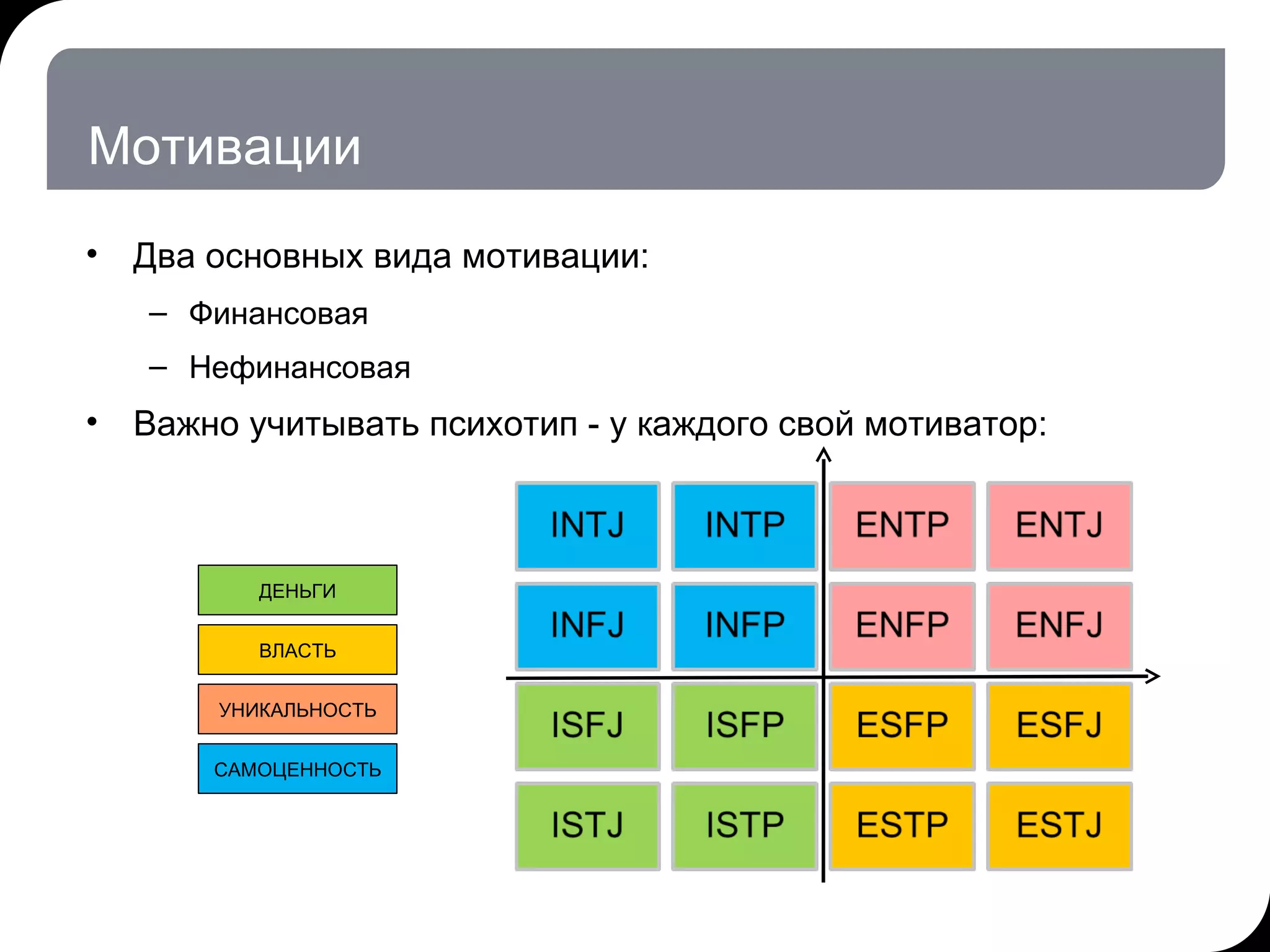 Мотивации

• Два основных вида мотивации:
– Финансовая
– Нефинансовая
• Важно учитывать психотип - у каждого свой мотиватор:

ДЕНЬГИ
ВЛАСТЬ
УНИКАЛЬНОСТЬ
САМОЦЕННОСТЬ

| INTJ | INTP | ENTP | ENTJ |
|---|---|---|---|
| INFJ | INFP | ENFP | ENFJ |
| ISFJ | ISFP | ESFP | ESFJ |
| ISTJ | ISTP | ESTP | ESTJ |